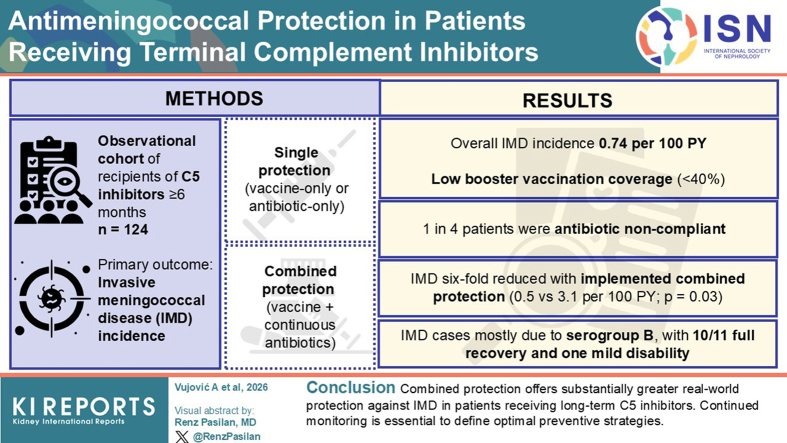 Antimeningococcal Protection in Patients Receiving Terminal Complement Inhibitors

ISN
INTERNATIONAL SOCIETY OF NEPHROLOGY

METHODS

Observational cohort of recipients of C5 inhibitors ≥6 months
n = 124

Primary outcome: Invasive meningococcal disease (IMD) incidence

Single protection (vaccine-only or antibiotic-only)

Combined protection (vaccine + continuous antibiotics)

RESULTS

Overall IMD incidence 0.74 per 100 PY

Low booster vaccination coverage (<40%)

1 in 4 patients were antibiotic non-compliant

IMD six-fold reduced with implemented combined protection (0.5 vs 3.1 per 100 PY; p = 0.03)

IMD cases mostly due to serogroup B, with 10/11 full recovery and one mild disability

KI REPORTS
Kidney International Reports

Vujović A et al, 2026

Visual abstract by:
Renz Pasilan, MD
@RenzPasilan

Conclusion Combined protection offers substantially greater real-world protection against IMD in patients receiving long-term C5 inhibitors. Continued monitoring is essential to define optimal preventive strategies.